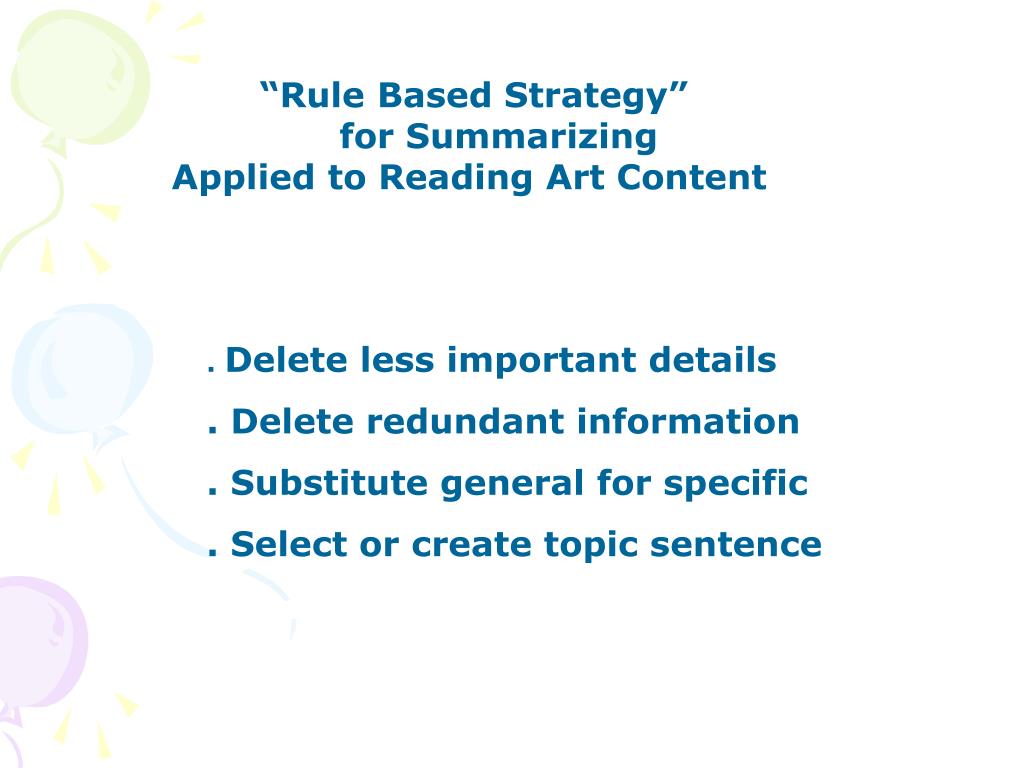 “Rule Based Strategy”
for Summarizing
Applied to Reading Art Content

. Delete less important details
. Delete redundant information
. Substitute general for specific
. Select or create topic sentence